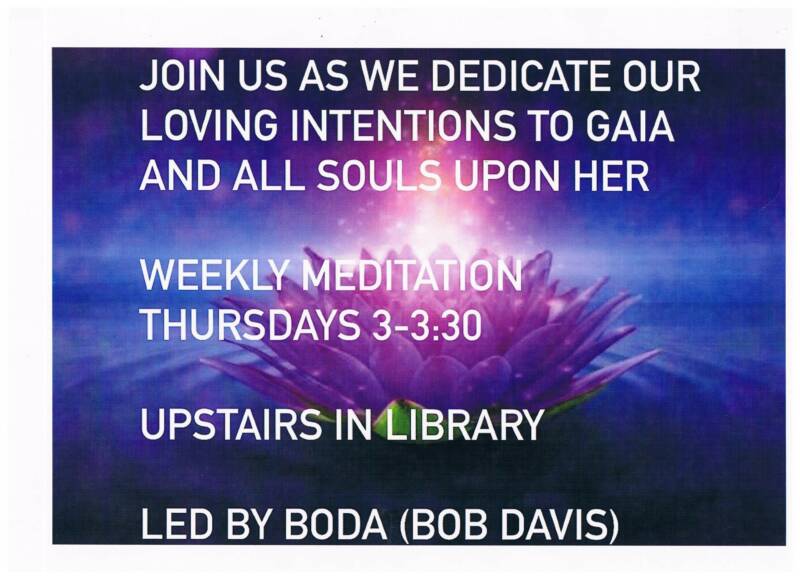 JOIN US AS WE DEDICATE OUR LOVING INTENTIONS TO GAIA AND ALL SOULS UPON HER

WEEKLY MEDITATION
THURSDAYS 3-3:30

UPSTAIRS IN LIBRARY

LED BY BODA (BOB DAVIS)